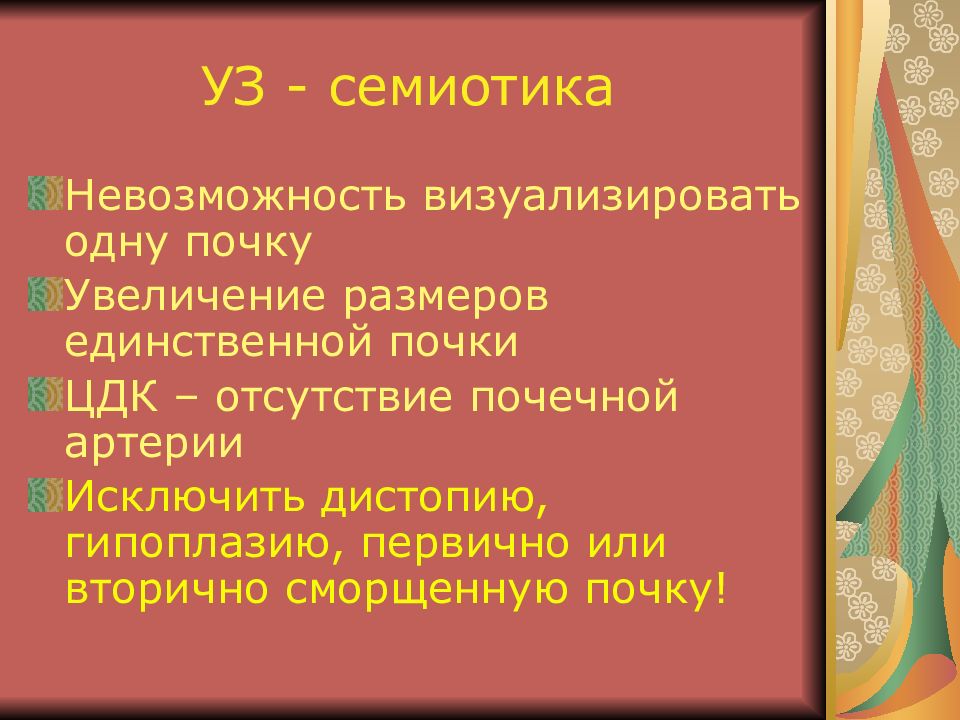 УЗ - семиотика

Невозможность визуализировать одну почку

Увеличение размеров единственной почки

ЦДК – отсутствие почечной артерии

Исключить дистопию, гипоплазию, первично или вторично сморщенную почку!